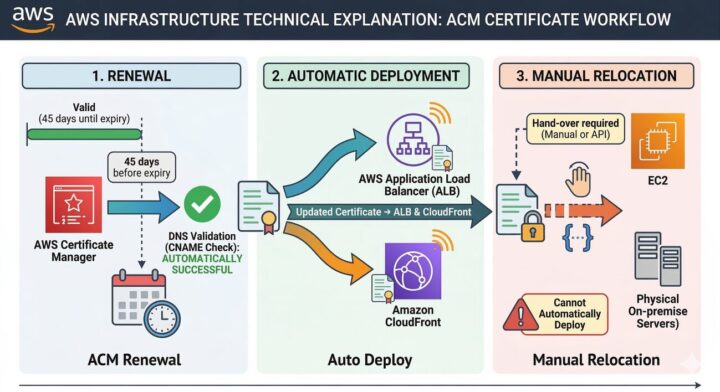 aws AWS INFRASTRUCTURE TECHNICAL EXPLANATION: ACM CERTIFICATE WORKFLOW

1. RENEWAL

Valid
(45 days until expiry)

45 days
before expiry

AWS Certificate Manager

DNS Validation (CNAME Check): AUTOMATICALLY SUCCESSFUL

ACM Renewal

2. AUTOMATIC DEPLOYMENT

AWS Application Load Balancer (ALB)

Updated Certificate → ALB & CloudFront

Amazon CloudFront

Auto Deploy

3. MANUAL RELOCATION

Hand-over required
(Manual or API)

EC2

{...}

Cannot Automatically Deploy

Physical On-premise Servers)

Manual Relocation